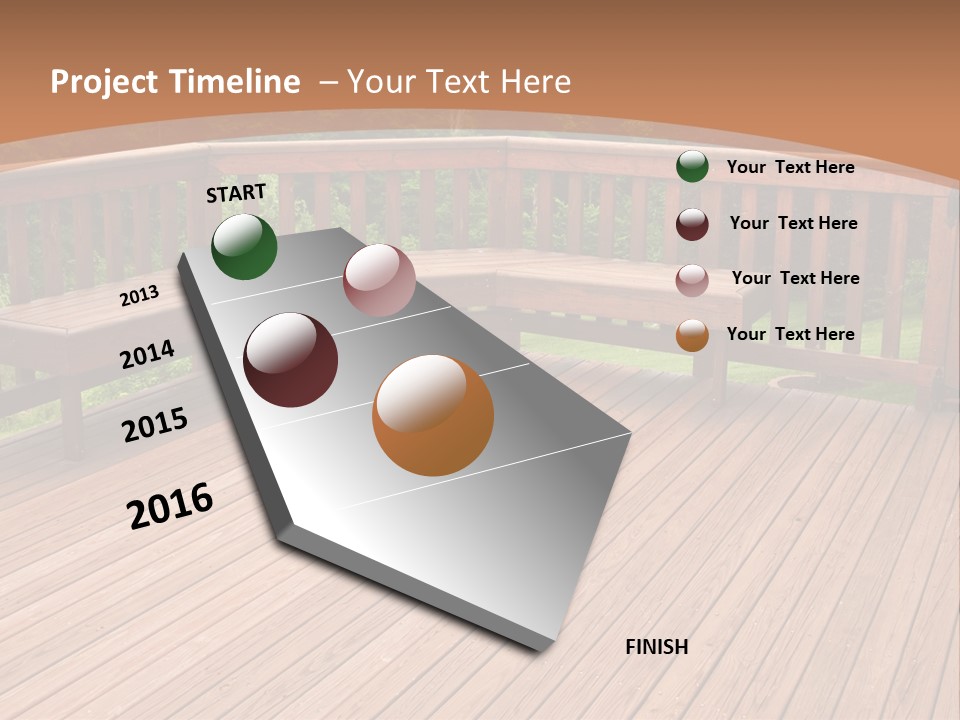 Project Timeline – Your Text Here

START

2013

2014

2015

2016

FINISH

Your Text Here

Your Text Here

Your Text Here

Your Text Here